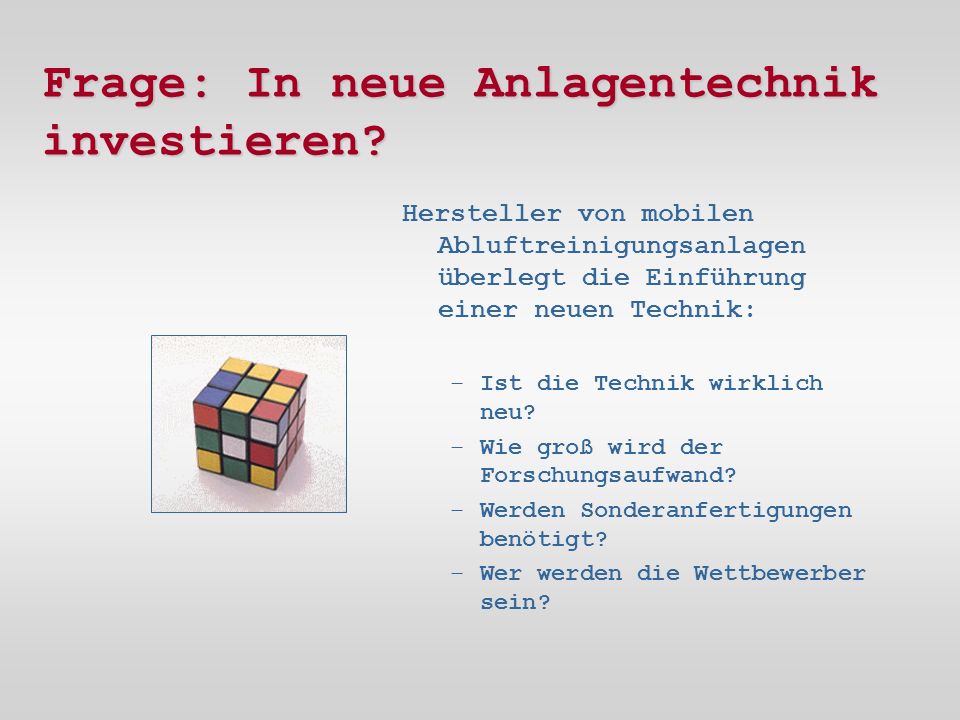 Frage: In neue Anlagentechnik investieren?

Hersteller von mobilen Abluftreinigungsanlagen überlegt die Einführung einer neuen Technik:

– Ist die Technik wirklich neu?
– Wie groß wird der Forschungsaufwand?
– Werden Sonderanfertigungen benötigt?
– Wer werden die Wettbewerber sein?